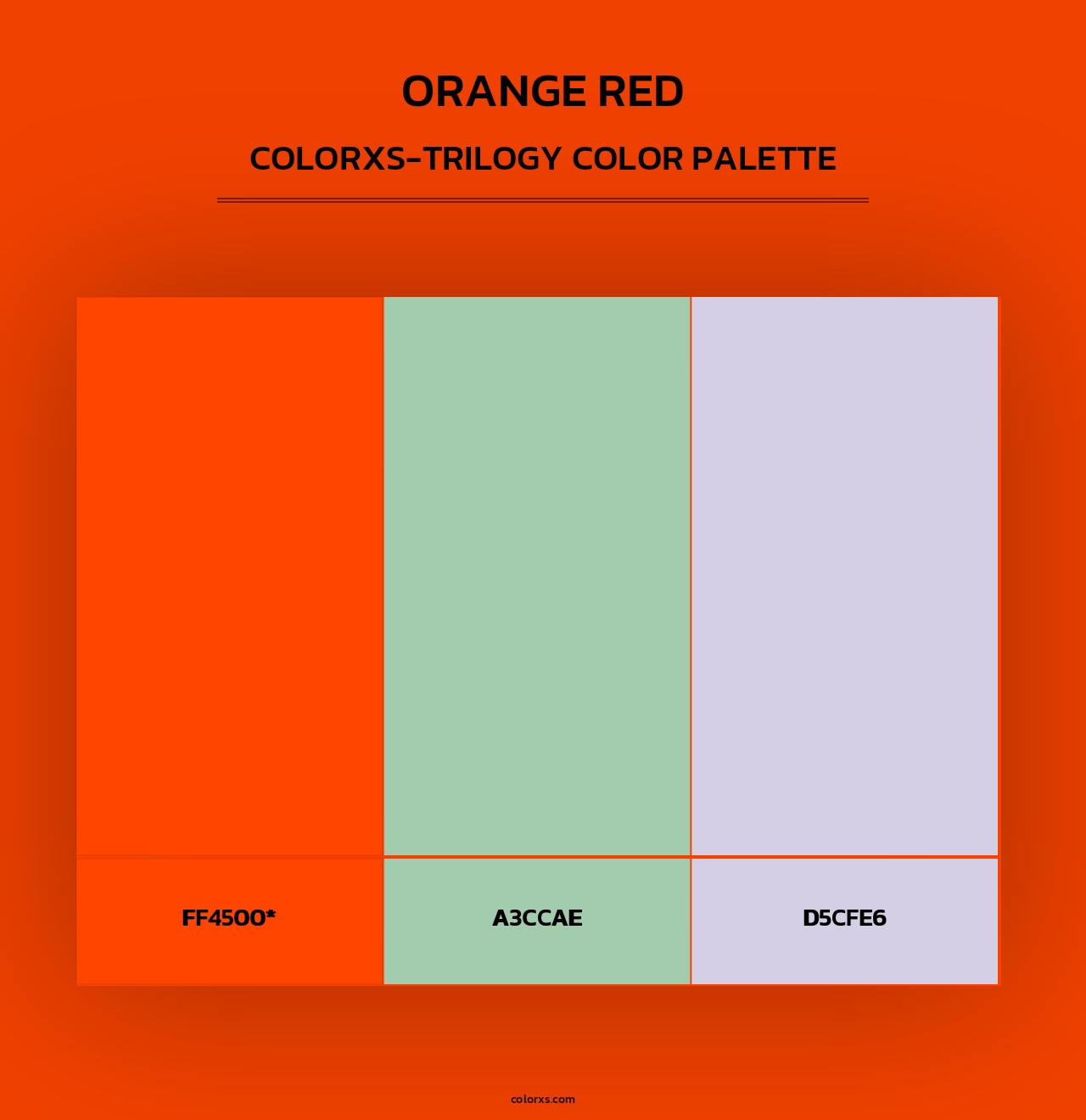 ORANGE RED

COLORXS-TRILOGY COLOR PALETTE

FF4500*

A3CCAE

D5CFE6

colorxs.com